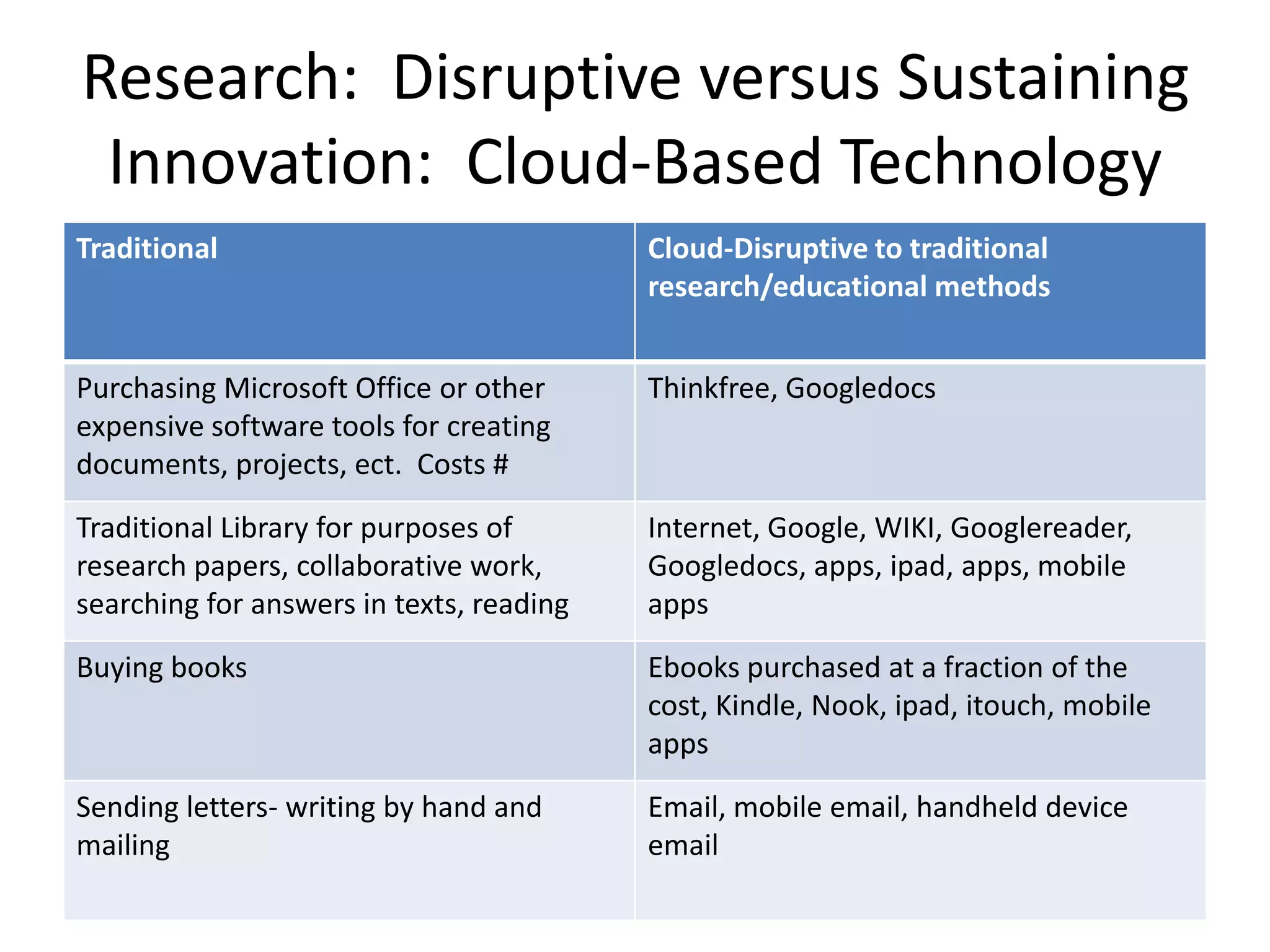 Research: Disruptive versus Sustaining Innovation: Cloud-Based Technology

| Traditional | Cloud-Disruptive to traditional research/educational methods |
|---|---|
| Purchasing Microsoft Office or other expensive software tools for creating documents, projects, ect. Costs # | Thinkfree, Googledocs |
| Traditional Library for purposes of research papers, collaborative work, searching for answers in texts, reading | Internet, Google, WIKI, Googlereader, Googledocs, apps, ipad, apps, mobile apps |
| Buying books | Ebooks purchased at a fraction of the cost, Kindle, Nook, ipad, itouch, mobile apps |
| Sending letters- writing by hand and mailing | Email, mobile email, handheld device email |